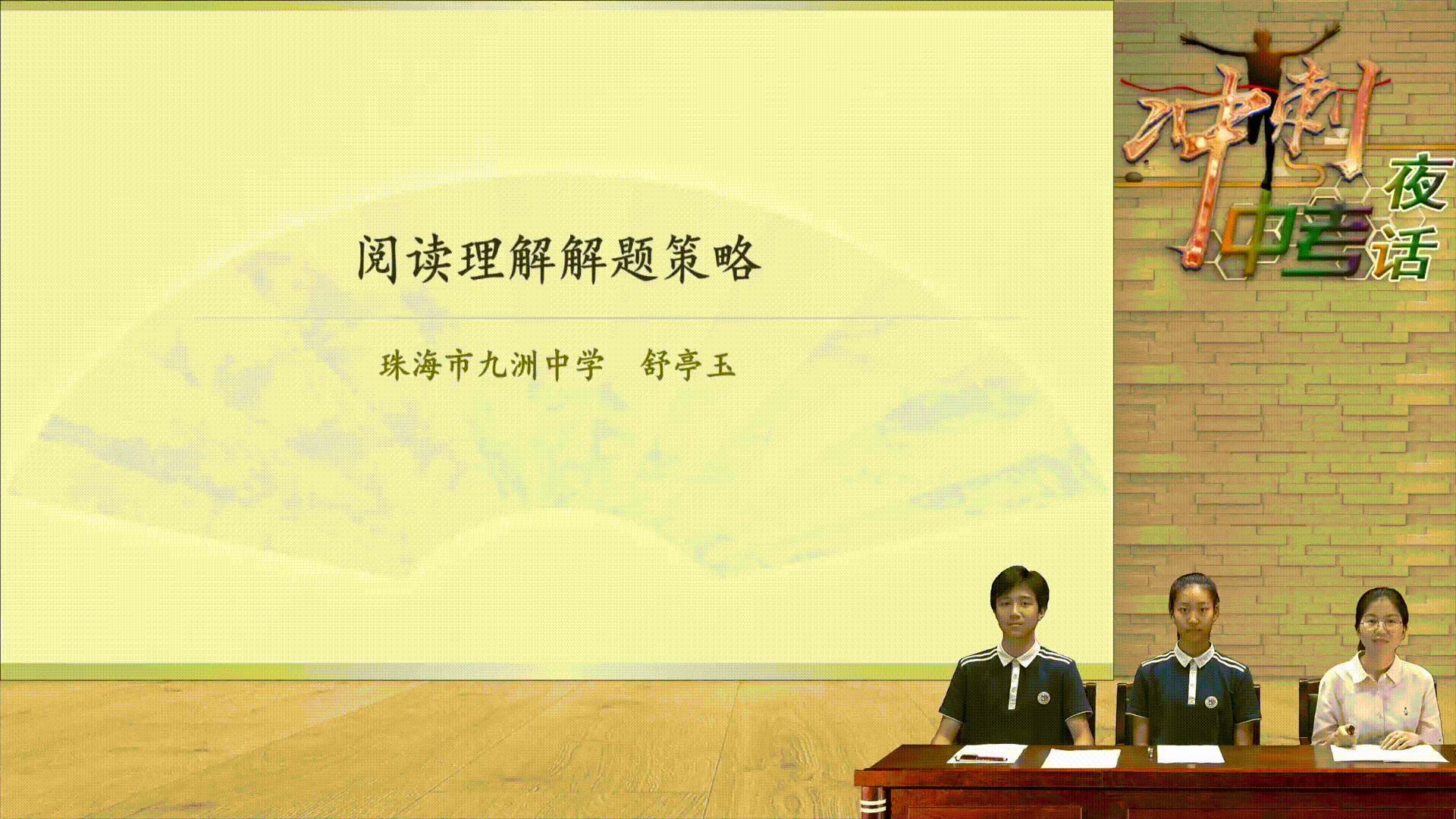 阅读理解解题策略

珠海市九洲中学　舒亭玉

冲刺中考夜话